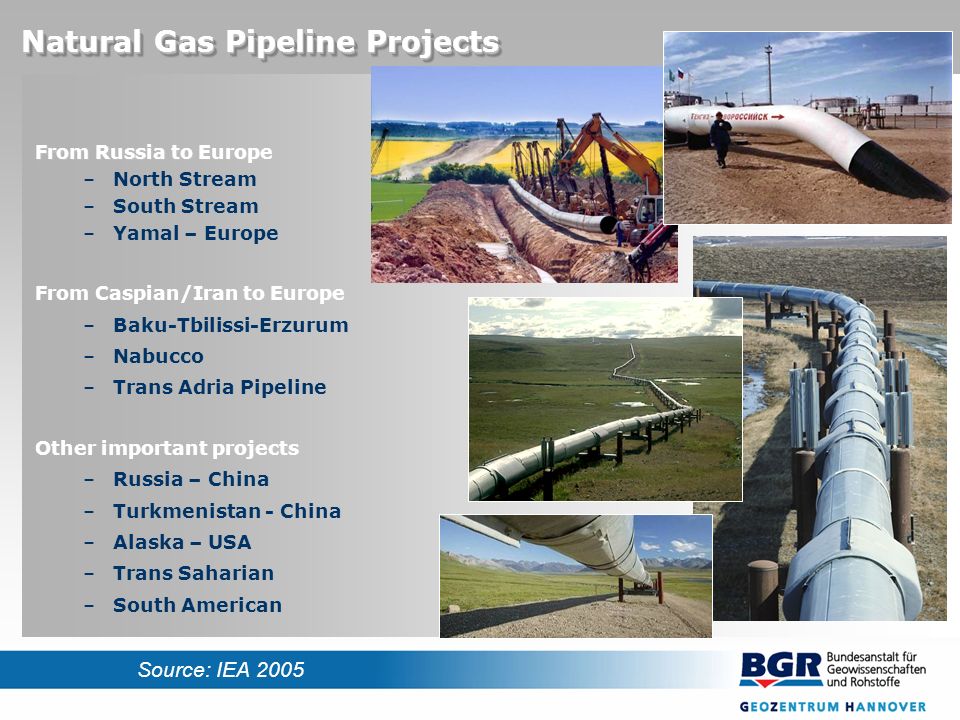 Natural Gas Pipeline Projects

From Russia to Europe
– North Stream
– South Stream
– Yamal – Europe

From Caspian/Iran to Europe
– Baku-Tbilissi-Erzurum
– Nabucco
– Trans Adria Pipeline

Other important projects
– Russia – China
– Turkmenistan - China
– Alaska – USA
– Trans Saharian
– South American

ТЕНГИЗ — НОВОРОССИЙСК →

Source: IEA 2005

BGR Bundesanstalt für Geowissenschaften und Rohstoffe

GEOZENTRUM HANNOVER